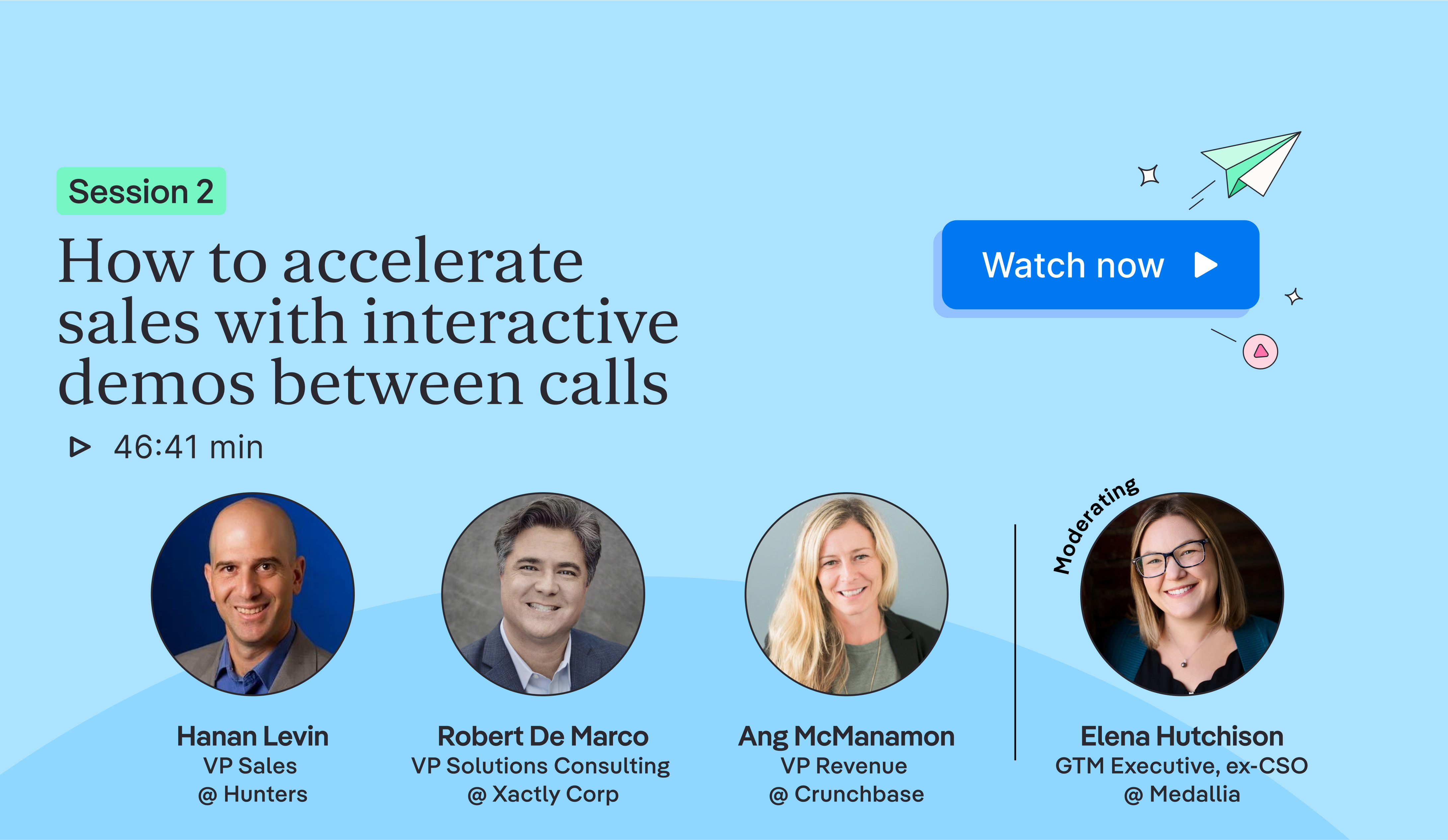 Session 2

How to accelerate sales with interactive demos between calls

46:41 min

Watch now

Hanan Levin
VP Sales
@ Hunters

Robert De Marco
VP Solutions Consulting
@ Xactly Corp

Ang McManamon
VP Revenue
@ Crunchbase

Moderating

Elena Hutchison
GTM Executive, ex-CSO
@ Medallia